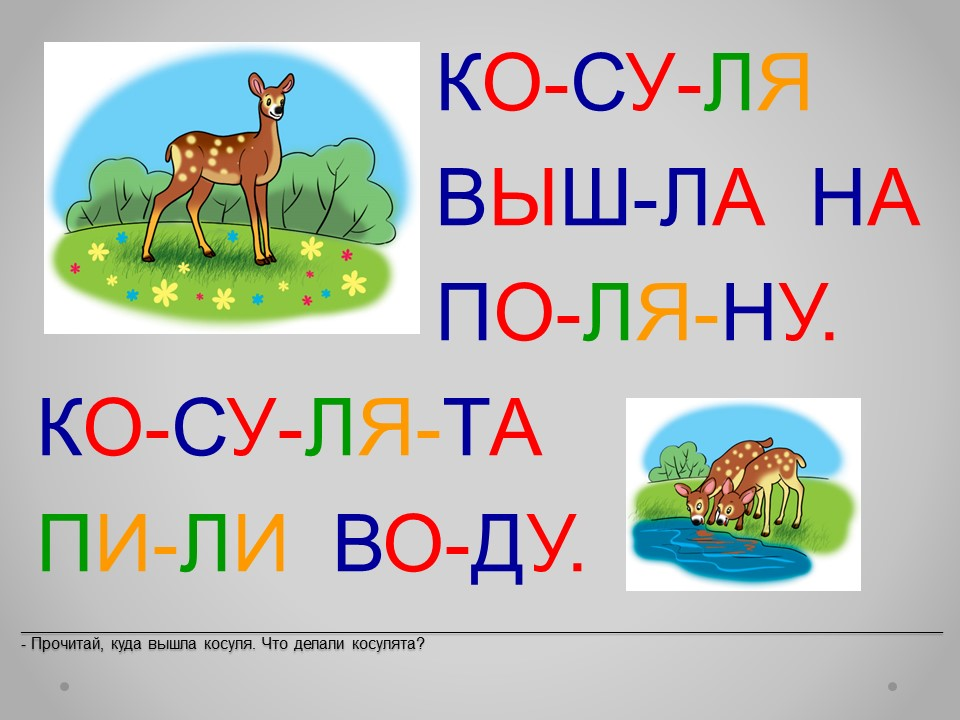 КО-СУ-ЛЯ
ВЫШ-ЛА НА
ПО-ЛЯ-НУ.

КО-СУ-ЛЯ-ТА
ПИ-ЛИ ВО-ДУ.

- Прочитай, куда вышла косуля. Что делали косулята?